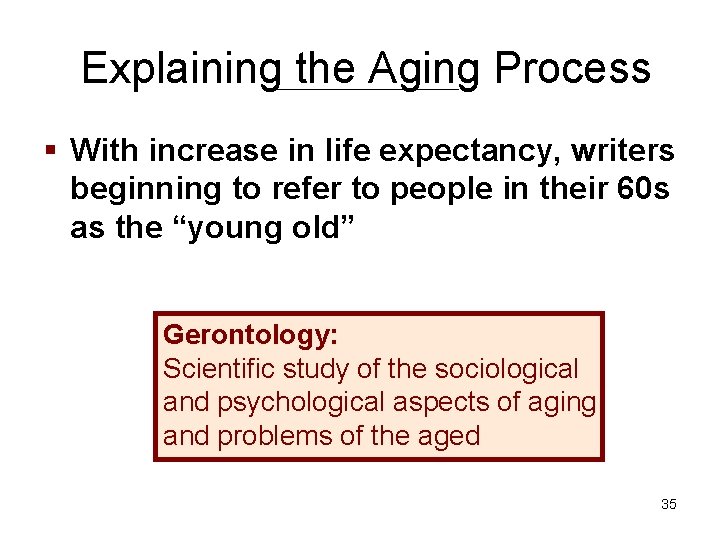 Explaining the Aging Process

▪ With increase in life expectancy, writers beginning to refer to people in their 60s as the “young old”

Gerontology:
Scientific study of the sociological and psychological aspects of aging and problems of the aged

35